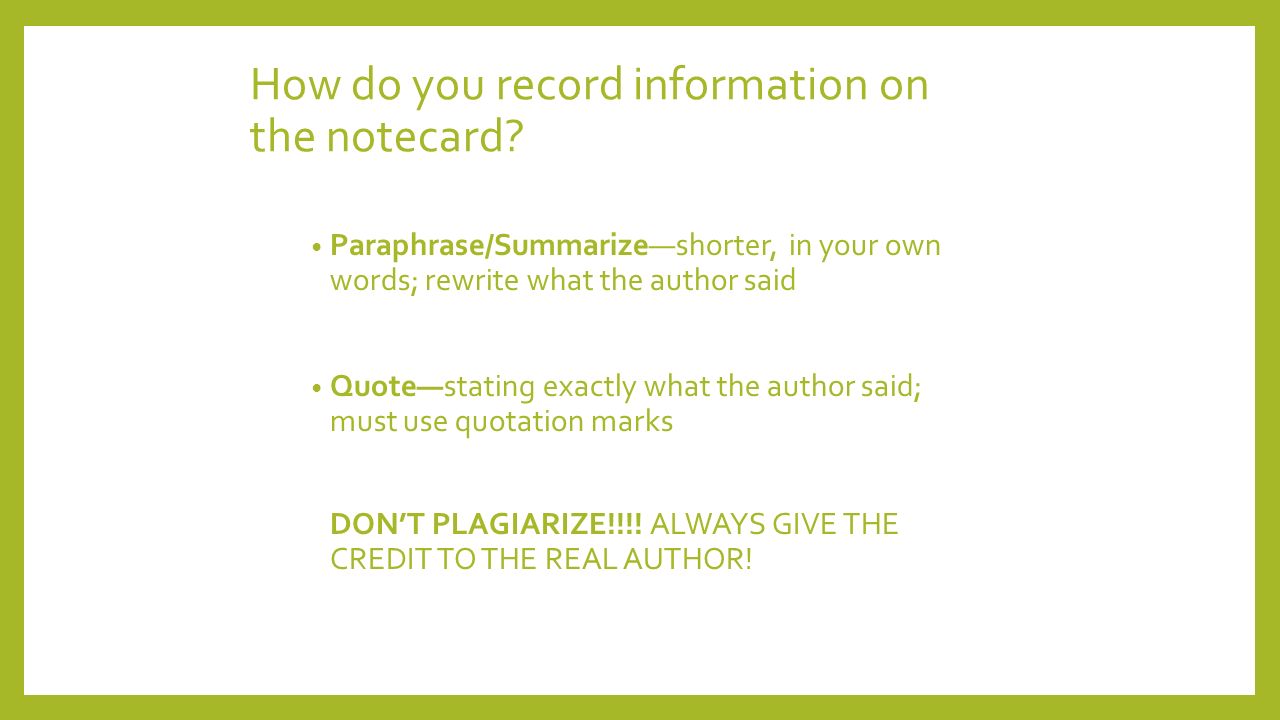 How do you record information on the notecard?

• Paraphrase/Summarize—shorter, in your own words; rewrite what the author said

• Quote—stating exactly what the author said; must use quotation marks

DON'T PLAGIARIZE!!!! ALWAYS GIVE THE CREDIT TO THE REAL AUTHOR!